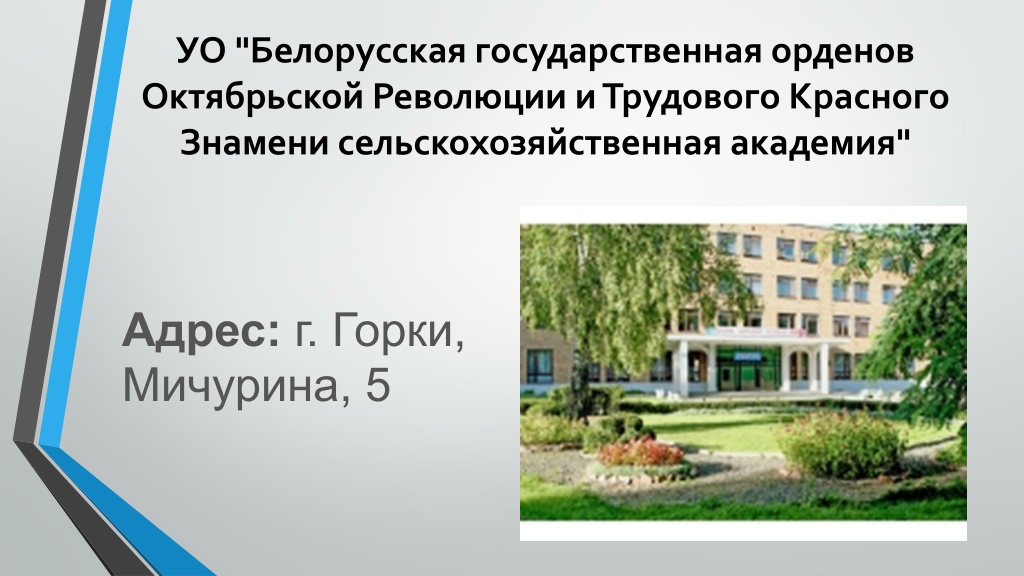 УО "Белорусская государственная орденов Октябрьской Революции и Трудового Красного Знамени сельскохозяйственная академия"

Адрес: г. Горки, Мичурина, 5